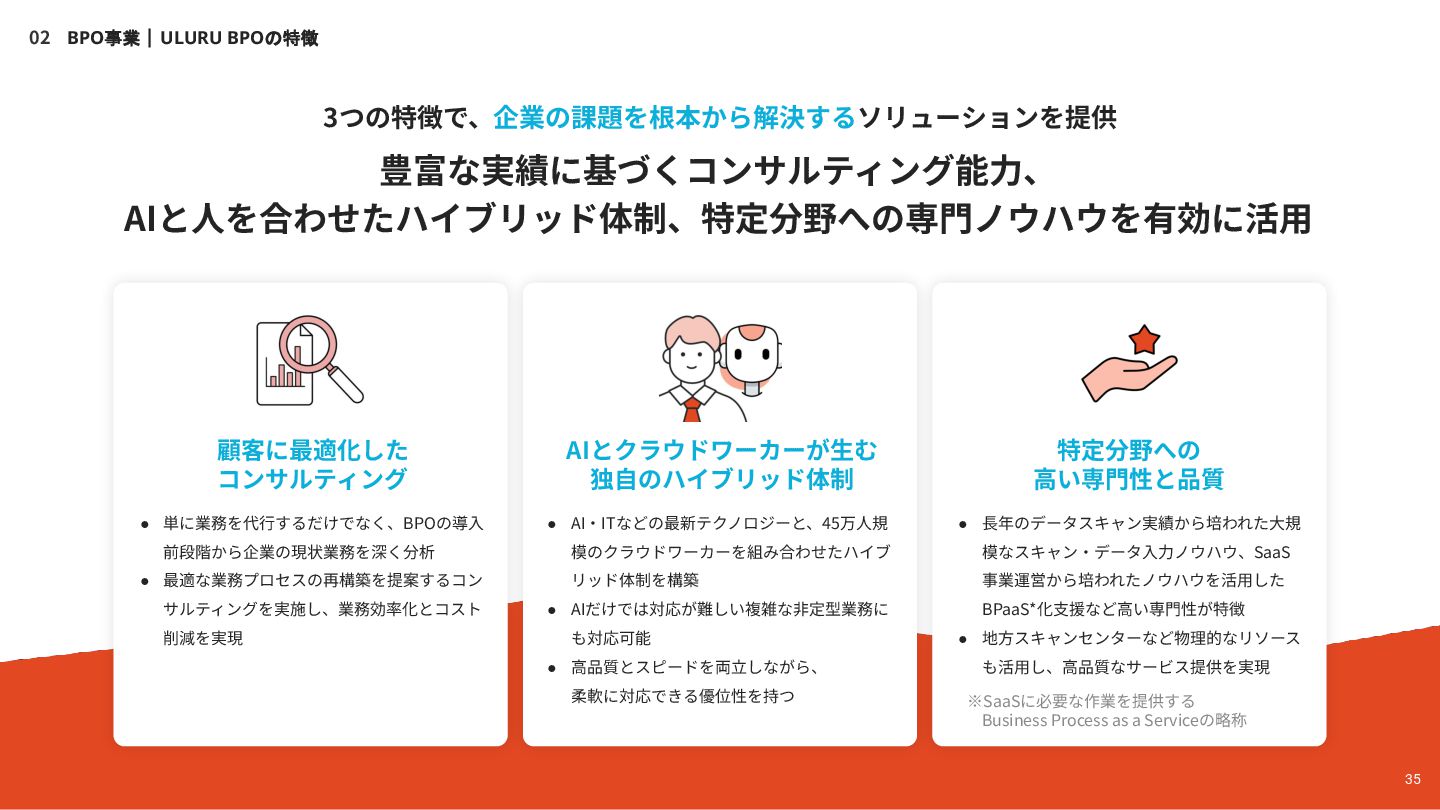 02 BPO事業｜ULURU BPOの特徴

3つの特徴で、企業の課題を根本から解決するソリューションを提供

豊富な実績に基づくコンサルティング能力、
AIと人を合わせたハイブリッド体制、特定分野への専門ノウハウを有効に活用

顧客に最適化した
コンサルティング

● 単に業務を代行するだけでなく、BPOの導入前段階から企業の現状業務を深く分析
● 最適な業務プロセスの再構築を提案するコンサルティングを実施し、業務効率化とコスト削減を実現

AIとクラウドワーカーが生む
独自のハイブリッド体制

● AI・ITなどの最新テクノロジーと、45万人規模のクラウドワーカーを組み合わせたハイブリッド体制を構築
● AIだけでは対応が難しい複雑な非定型業務にも対応可能
● 高品質とスピードを両立しながら、柔軟に対応できる優位性を持つ

特定分野への
高い専門性と品質

● 長年のデータスキャン実績から培われた大規模なスキャン・データ入力ノウハウ、SaaS事業運営から培われたノウハウを活用したBPaaS*化支援など高い専門性が特徴
● 地方スキャンセンターなど物理的なリソースも活用し、高品質なサービス提供を実現

※SaaSに必要な作業を提供する
Business Process as a Serviceの略称

35